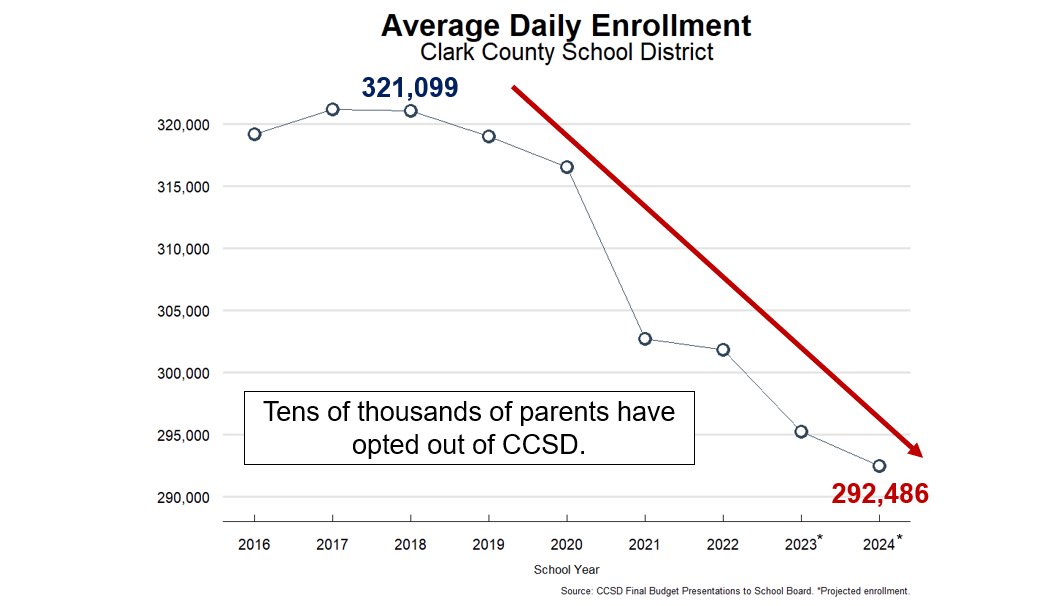 Average Daily Enrollment
Clark County School District

321,099

320,000
315,000
310,000
305,000
300,000
295,000
290,000

Tens of thousands of parents have opted out of CCSD.

292,486

2016 2017 2018 2019 2020 2021 2022 2023* 2024*

School Year

Source: CCSD Final Budget Presentations to School Board. *Projected enrollment.